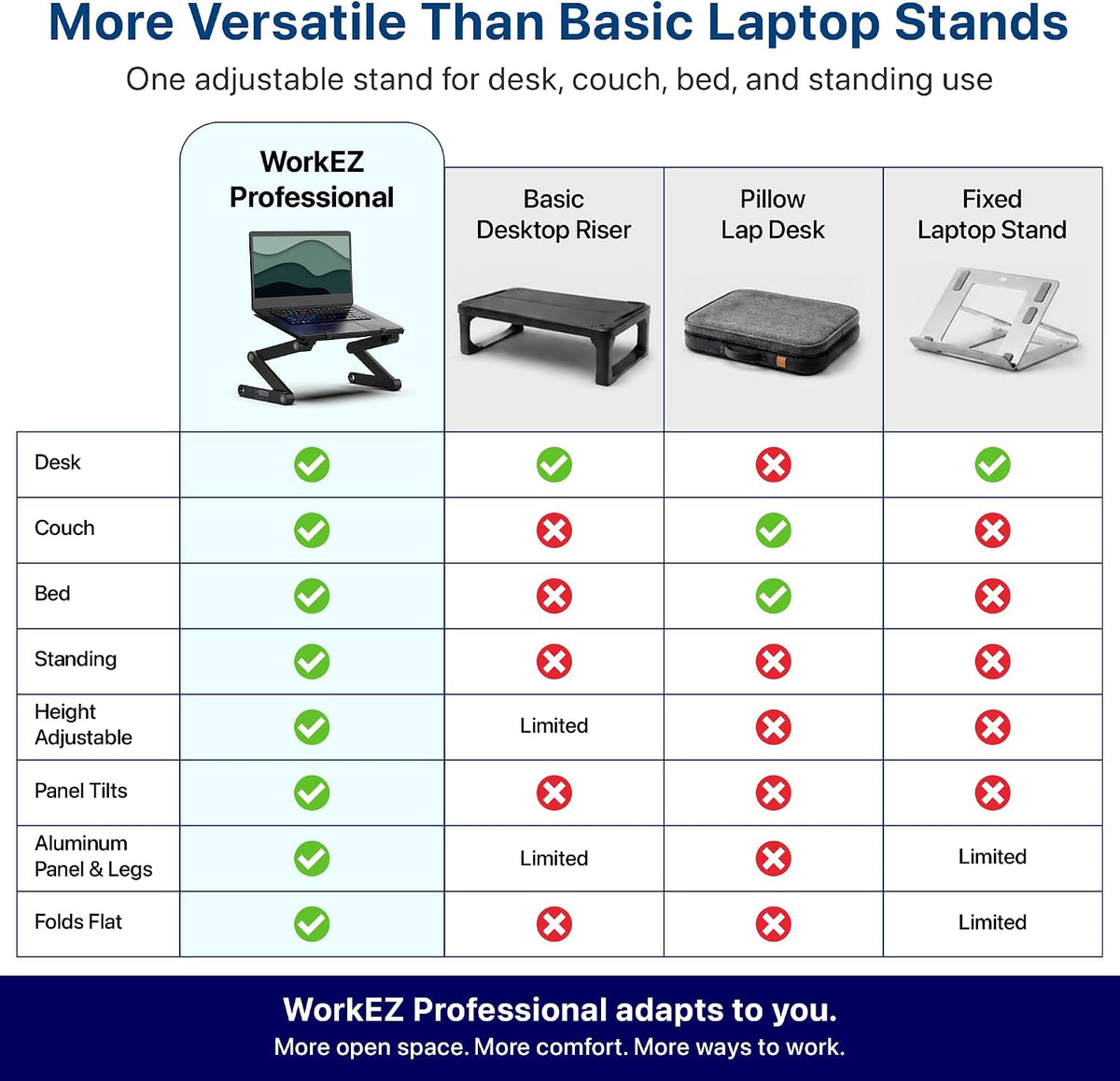 More Versatile Than Basic Laptop Stands

One adjustable stand for desk, couch, bed, and standing use

| | WorkEZ Professional | Basic Desktop Riser | Pillow Lap Desk | Fixed Laptop Stand |
|---|---|---|---|---|
| Desk | ✓ | ✓ | ✗ | ✓ |
| Couch | ✓ | ✗ | ✓ | ✗ |
| Bed | ✓ | ✗ | ✓ | ✗ |
| Standing | ✓ | ✗ | ✗ | ✗ |
| Height Adjustable | ✓ | Limited | ✗ | ✗ |
| Panel Tilts | ✓ | ✗ | ✗ | ✗ |
| Aluminum Panel & Legs | ✓ | Limited | ✗ | Limited |
| Folds Flat | ✓ | ✗ | ✗ | Limited |

WorkEZ Professional adapts to you.

More open space. More comfort. More ways to work.